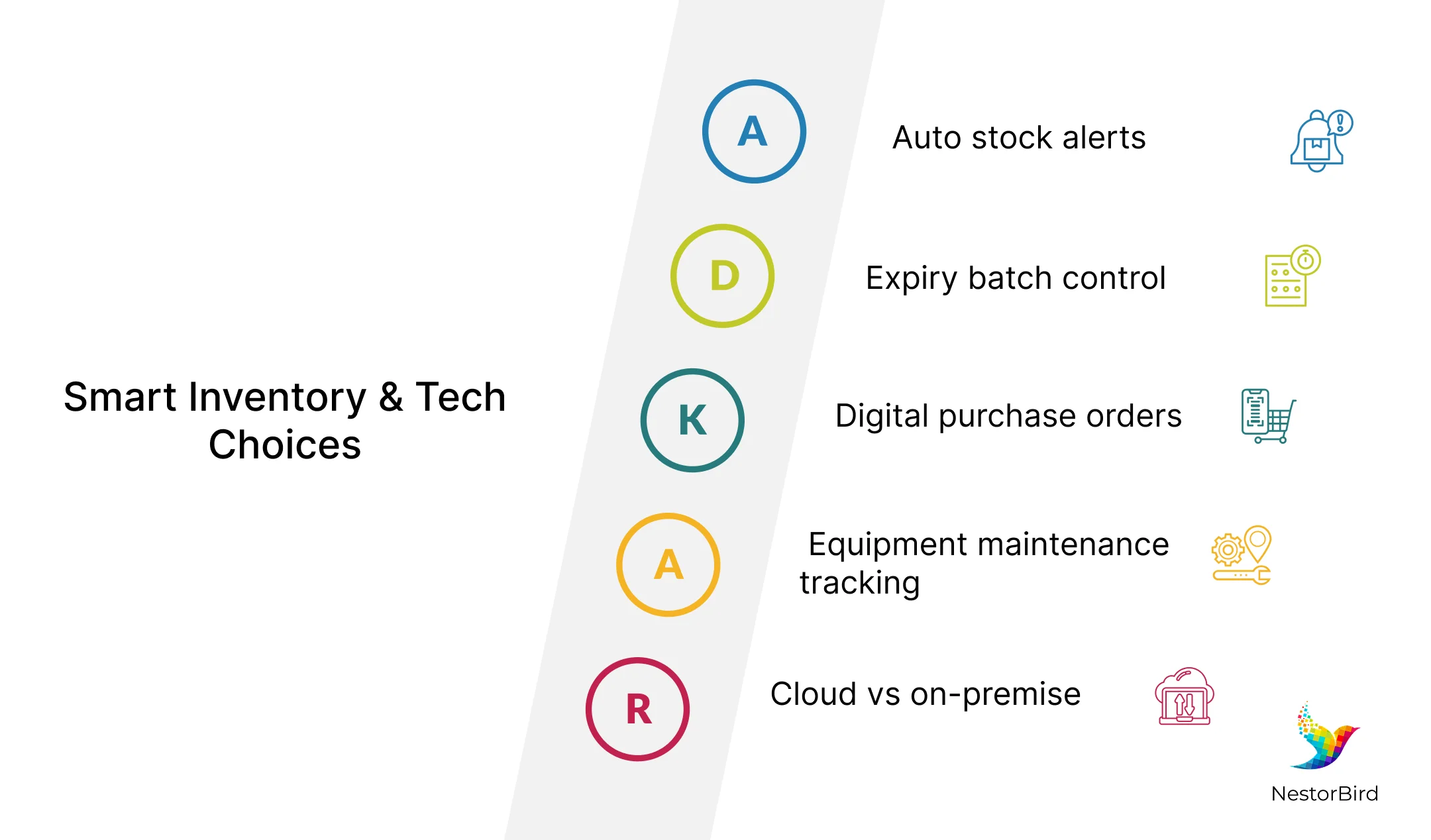 Smart Inventory & Tech Choices

A

Auto stock alerts

D

Expiry batch control

K

Digital purchase orders

A

Equipment maintenance tracking

R

Cloud vs on-premise

NestorBird